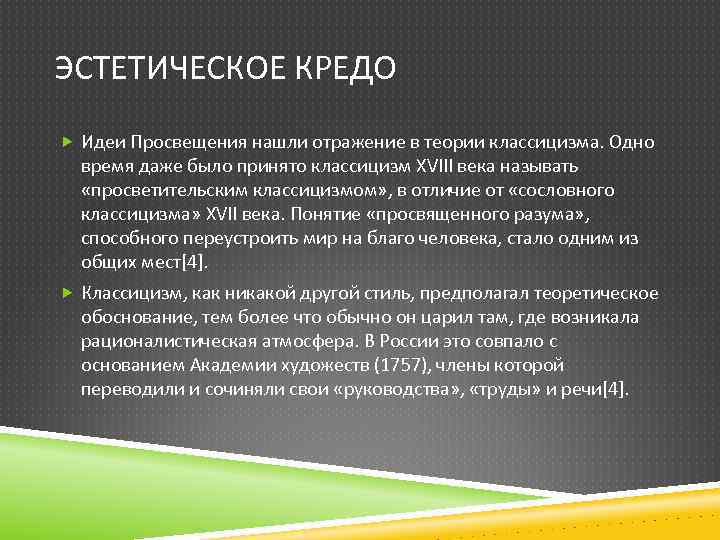 ЭСТЕТИЧЕСКОЕ КРЕДО

Идеи Просвещения нашли отражение в теории классицизма. Одно время даже было принято классицизм XVIII века называть «просветительским классицизмом», в отличие от «сословного классицизма» XVII века. Понятие «просвященного разума», способного переустроить мир на благо человека, стало одним из общих мест[4].

Классицизм, как никакой другой стиль, предполагал теоретическое обоснование, тем более что обычно он царил там, где возникала рационалистическая атмосфера. В России это совпало с основанием Академии художеств (1757), члены которой переводили и сочиняли свои «руководства», «труды» и речи[4].